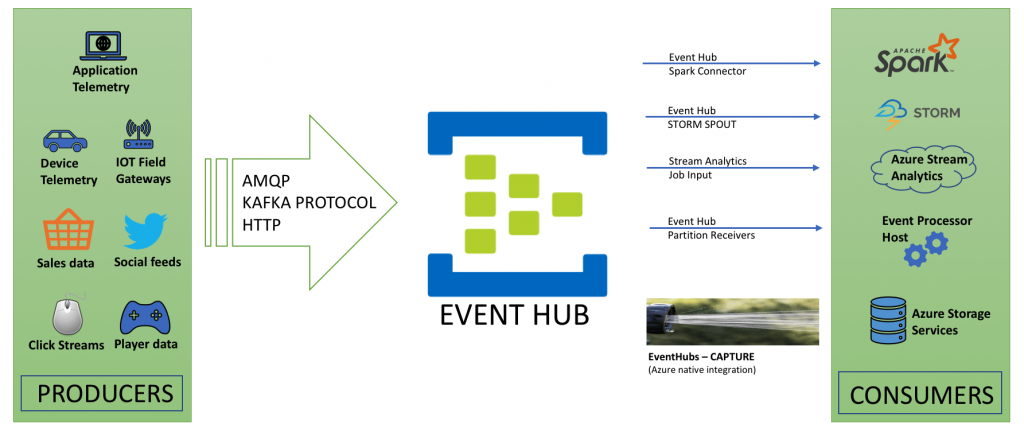 Application Telemetry

Device Telemetry

IOT Field Gateways

Sales data

Social feeds

Click Streams

Player data

PRODUCERS

AMQP
KAFKA PROTOCOL
HTTP

EVENT HUB

Event Hub
Spark Connector

Event Hub
STORM SPOUT

Stream Analytics
Job Input

Event Hub
Partition Receivers

EventHubs – CAPTURE
(Azure native integration)

APACHE Spark

STORM

Azure Stream Analytics

Event Processor Host

Azure Storage Services

CONSUMERS